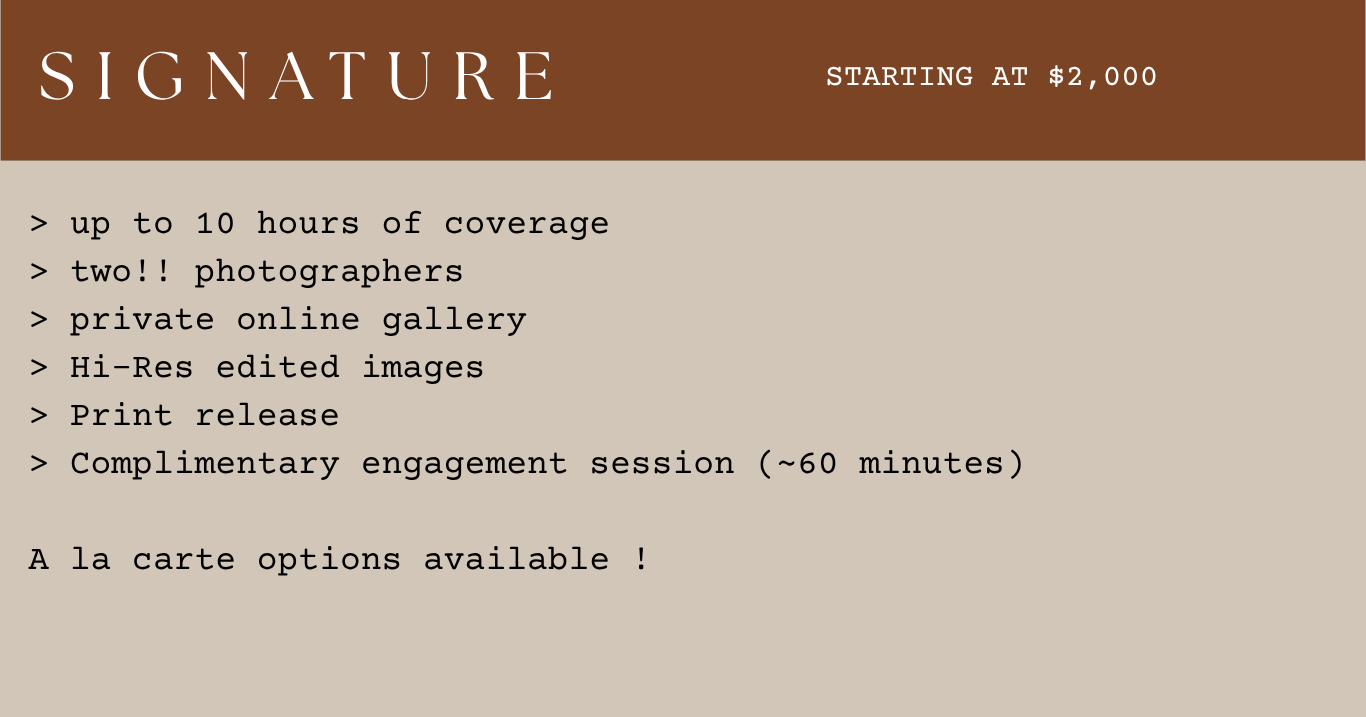 SIGNATURE

STARTING AT \$2,000

> up to 10 hours of coverage
> two!! photographers
> private online gallery
> Hi-Res edited images
> Print release
> Complimentary engagement session (~60 minutes)

A la carte options available !